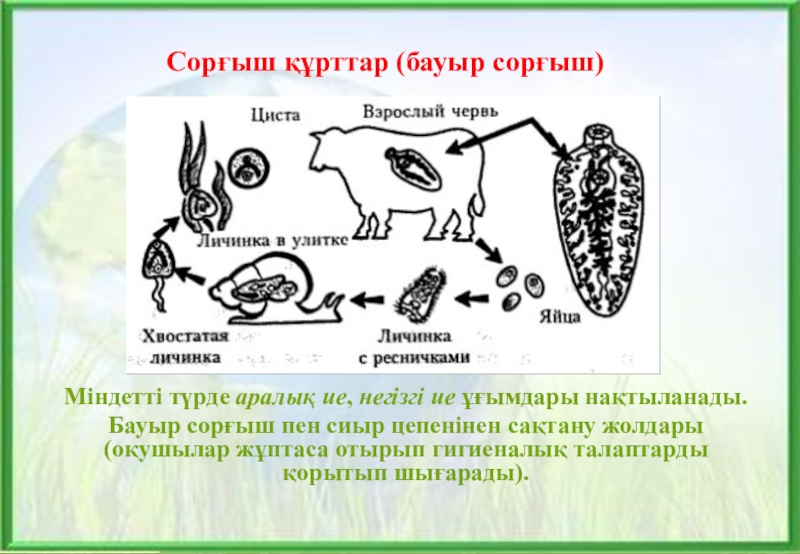 Сорғыш құрттар (бауыр сорғыш)

Циста

Взрослый червь

Личинка в улитке

Хвостатая личинка

Личинка с ресничками

Яйца

Міндетті түрде аралық ие, негізгі ие ұғымдары нақтыланады.

Бауыр сорғыш пен сиыр цепенінен сақтану жолдары (оқушылар жұптаса отырып гигиеналық талаптарды қорытып шығарады).